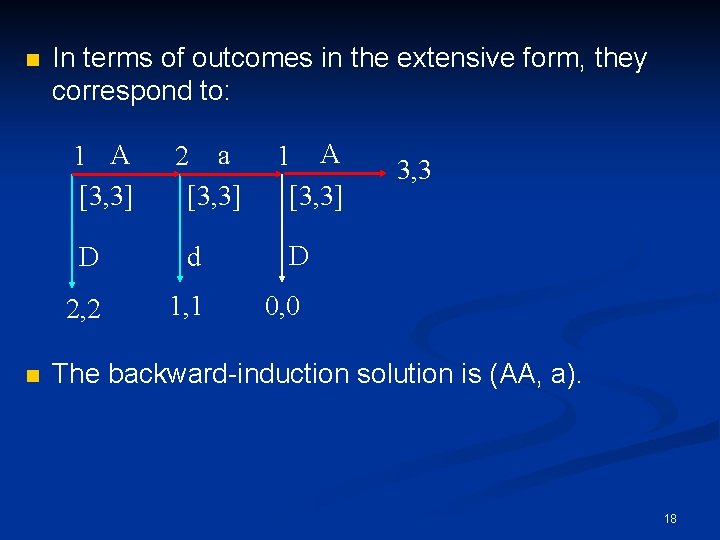 In terms of outcomes in the extensive form, they correspond to:

1 A 2 a 1 A 3,3

[3,3] [3,3] [3,3]

D d D

2,2 1,1 0,0

The backward-induction solution is (AA, a).

18